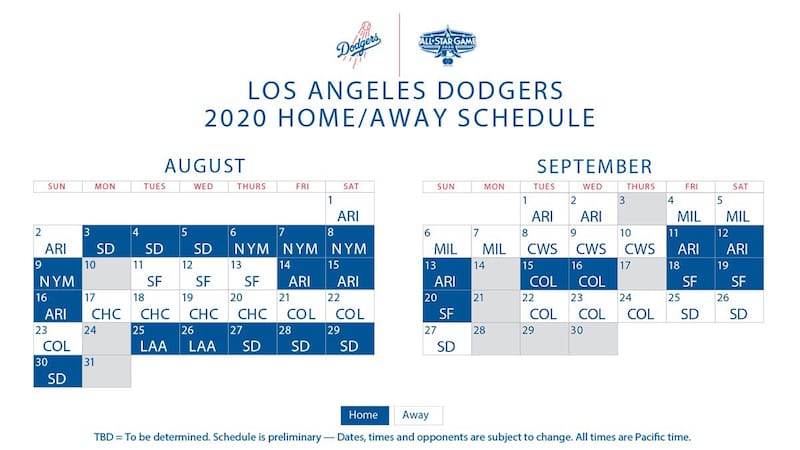 Dodgers

ALL-STAR GAME

LOS ANGELES DODGERS
2020 HOME/AWAY SCHEDULE

AUGUST

| SUN | MON | TUES | WED | THURS | FRI | SAT |
|---|---|---|---|---|---|---|
| | | | | | | 1 ARI |
| 2 ARI | 3 SD | 4 SD | 5 SD | 6 NYM | 7 NYM | 8 NYM |
| 9 NYM | 10 | 11 SF | 12 SF | 13 SF | 14 ARI | 15 ARI |
| 16 ARI | 17 CHC | 18 CHC | 19 CHC | 20 CHC | 21 COL | 22 COL |
| 23 COL | 24 | 25 LAA | 26 LAA | 27 SD | 28 SD | 29 SD |
| 30 SD | 31 | | | | | |

SEPTEMBER

| SUN | MON | TUES | WED | THURS | FRI | SAT |
|---|---|---|---|---|---|---|
| | | 1 ARI | 2 ARI | 3 | 4 MIL | 5 MIL |
| 6 MIL | 7 MIL | 8 CWS | 9 CWS | 10 CWS | 11 ARI | 12 ARI |
| 13 ARI | 14 | 15 COL | 16 COL | 17 | 18 SF | 19 SF |
| 20 SF | 21 | 22 COL | 23 COL | 24 COL | 25 SD | 26 SD |
| 27 SD | 28 | 29 | 30 | | | |

Home Away

TBD = To be determined. Schedule is preliminary — Dates, times and opponents are subject to change. All times are Pacific time.